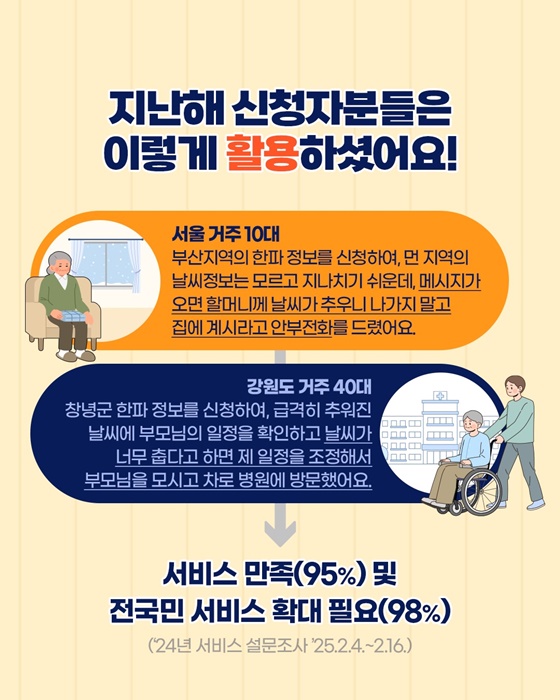 지난해 신청자분들은
이렇게 활용하셨어요!

서울 거주 10대
부산지역의 한파 정보를 신청하여, 먼 지역의 날씨정보는 모르고 지나치기 쉬운데, 메시지가 오면 할머니께 날씨가 추우니 나가지 말고 집에 계시라고 안부전화를 드렸어요.

강원도 거주 40대
창녕군 한파 정보를 신청하여, 급격히 추워진 날씨에 부모님의 일정을 확인하고 날씨가 너무 춥다고 하면 제 일정을 조정해서 부모님을 모시고 차로 병원에 방문했어요.

서비스 만족(95%) 및
전국민 서비스 확대 필요(98%)

('24년 서비스 설문조사 '25.2.4.~2.16.)